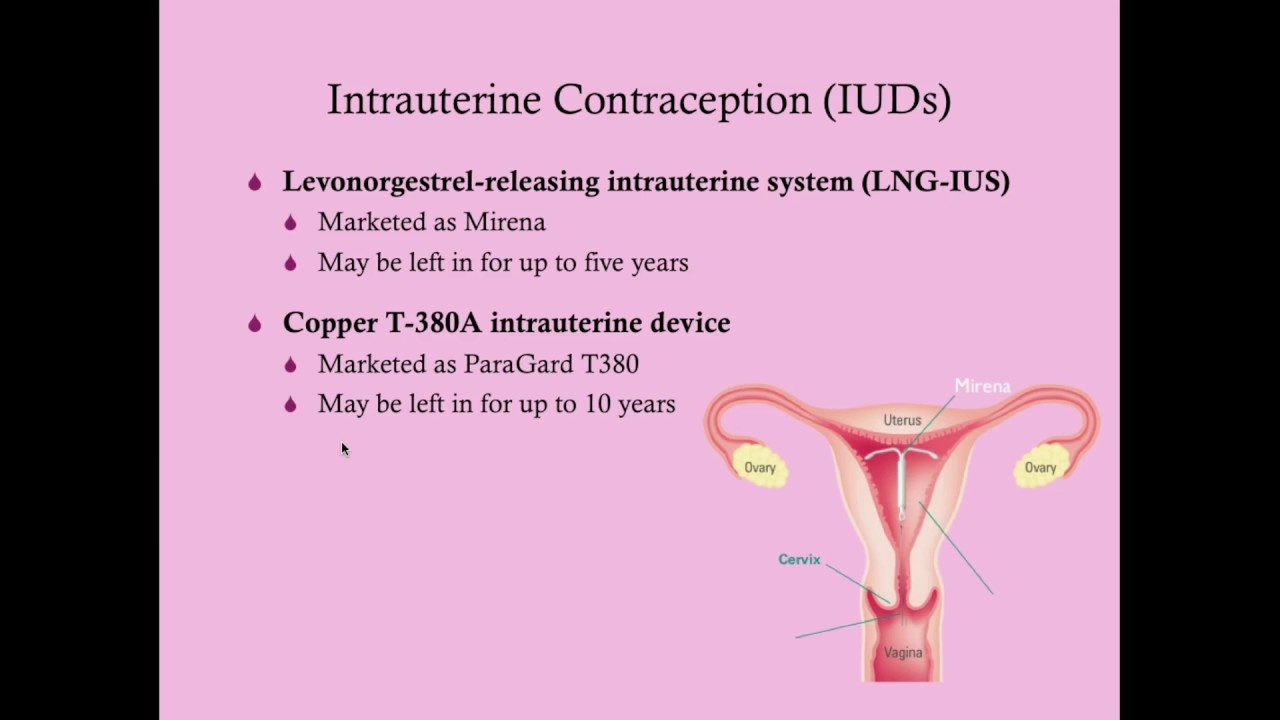 Intrauterine Contraception (IUDs)

Levonorgestrel-releasing intrauterine system (LNG-IUS)

Marketed as Mirena

May be left in for up to five years

Copper T-380A intrauterine device

Marketed as ParaGard T380

May be left in for up to 10 years

Mirena
Uterus
Ovary
Ovary
Cervix
Vagina